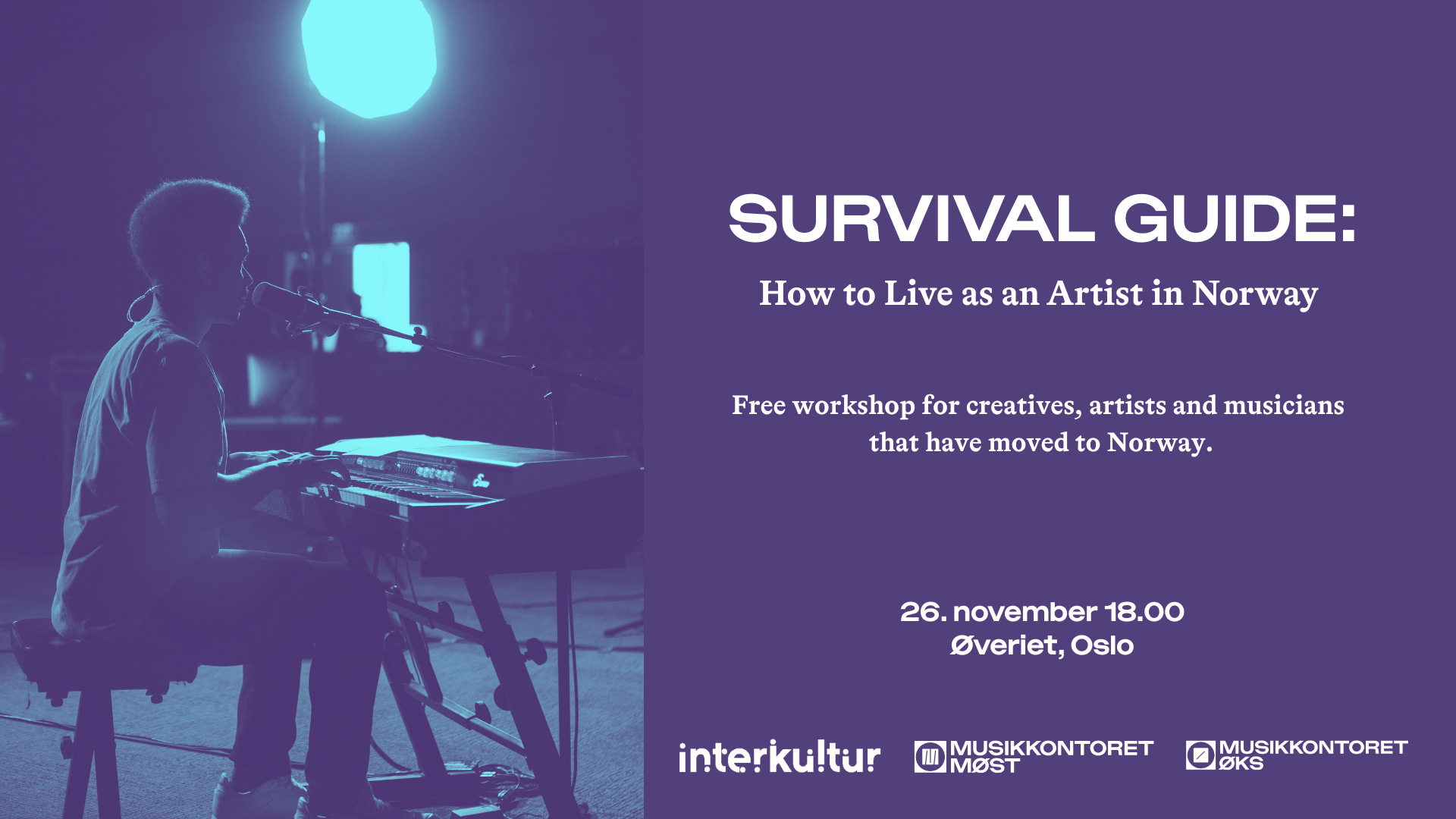 SURVIVAL GUIDE:

How to Live as an Artist in Norway

Free workshop for creatives, artists and musicians that have moved to Norway.

26. november 18.00
Øveriet, Oslo

interkultur

MUSIKKONTORET MØST

MUSIKKONTORET ØKS